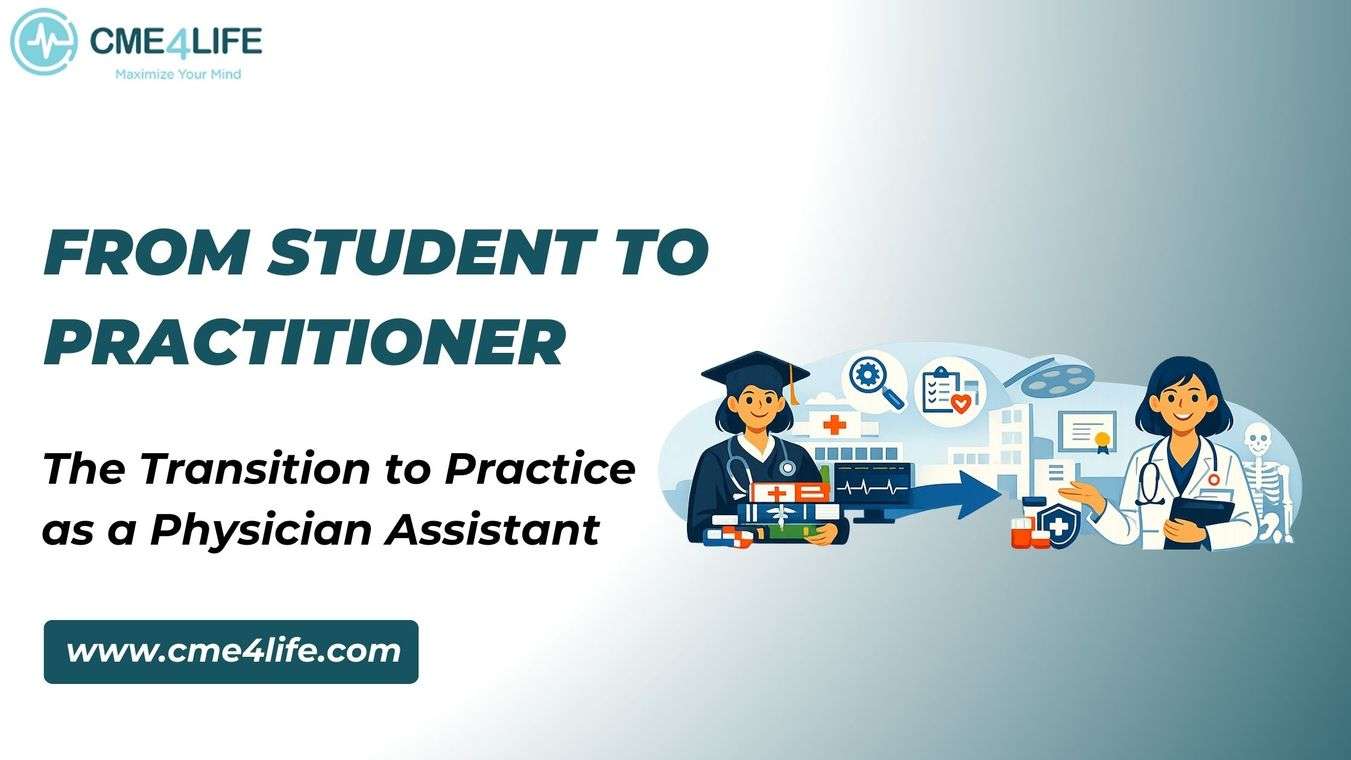 CME4LIFE
Maximize Your Mind

FROM STUDENT TO PRACTITIONER

The Transition to Practice as a Physician Assistant

www.cme4life.com